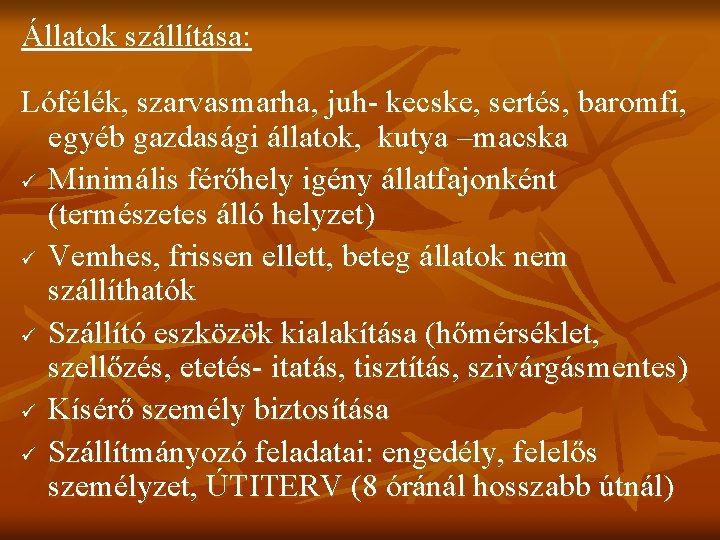 Állatok szállítása:

Lófélék, szarvasmarha, juh- kecske, sertés, baromfi, egyéb gazdasági állatok, kutya –macska

✓ Minimális férőhely igény állatfajonként (természetes álló helyzet)

✓ Vemhes, frissen ellett, beteg állatok nem szállíthatók

✓ Szállító eszközök kialakítása (hőmérséklet, szellőzés, etetés- itatás, tisztítás, szivárgásmentes)

✓ Kísérő személy biztosítása

✓ Szállítmányozó feladatai: engedély, felelős személyzet, ÚTITERV (8 óránál hosszabb útnál)